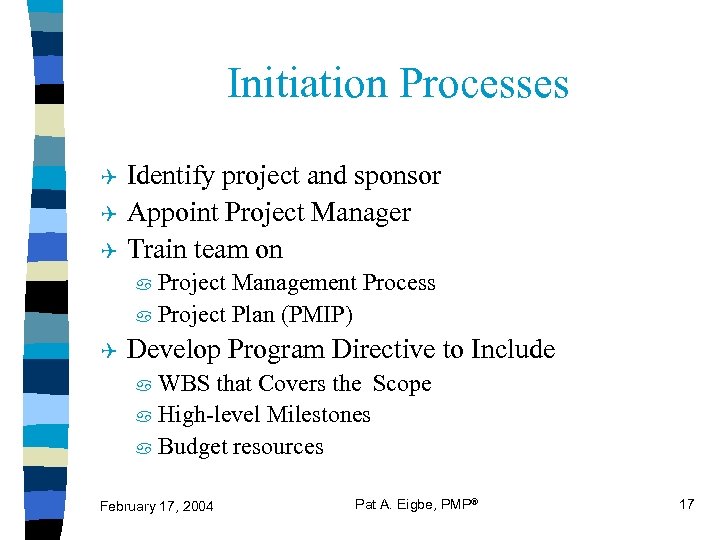 Initiation Processes

Identify project and sponsor
Appoint Project Manager
Train team on
Project Management Process
Project Plan (PMIP)
Develop Program Directive to Include
WBS that Covers the Scope
High-level Milestones
Budget resources

February 17, 2004

Pat A. Eigbe, PMP®

17